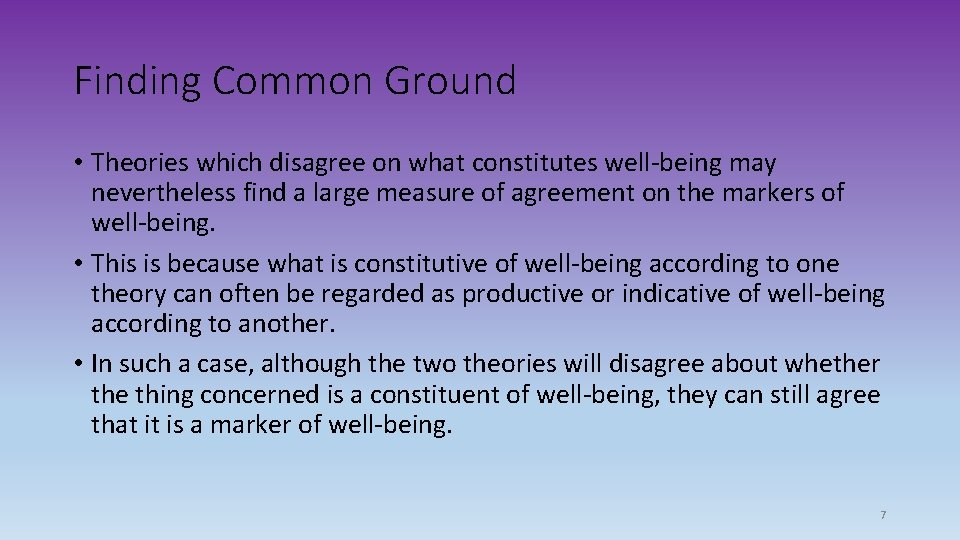 Finding Common Ground

• Theories which disagree on what constitutes well-being may nevertheless find a large measure of agreement on the markers of well-being.

• This is because what is constitutive of well-being according to one theory can often be regarded as productive or indicative of well-being according to another.

• In such a case, although the two theories will disagree about whether the thing concerned is a constituent of well-being, they can still agree that it is a marker of well-being.

7